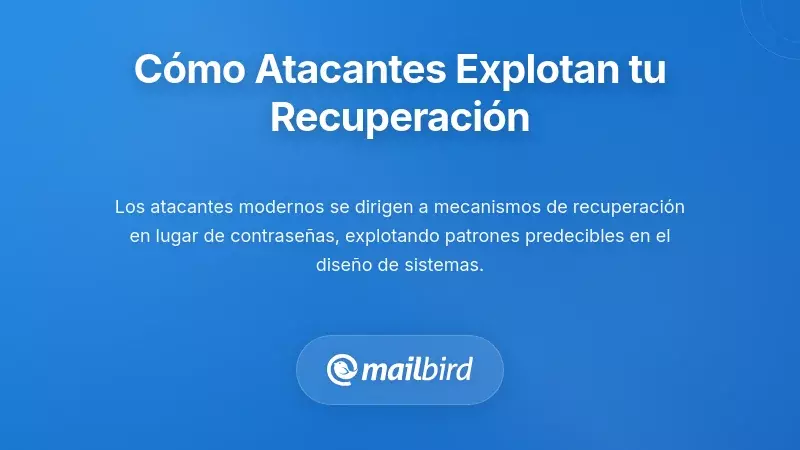 Cómo Atacantes Explotan tu Recuperación

Los atacantes modernos se dirigen a mecanismos de recuperación en lugar de contraseñas, explotando patrones predecibles en el diseño de sistemas.

mailbird